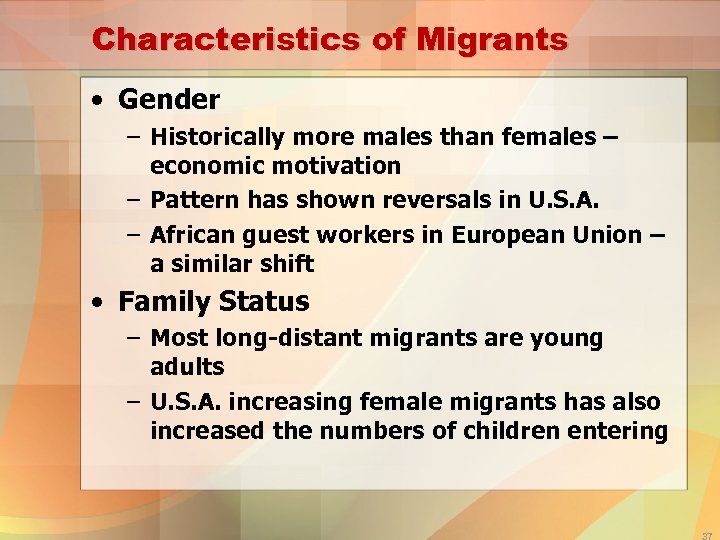 Characteristics of Migrants

• Gender
– Historically more males than females – economic motivation
– Pattern has shown reversals in U.S.A.
– African guest workers in European Union – a similar shift

• Family Status
– Most long-distant migrants are young adults
– U.S.A. increasing female migrants has also increased the numbers of children entering

37